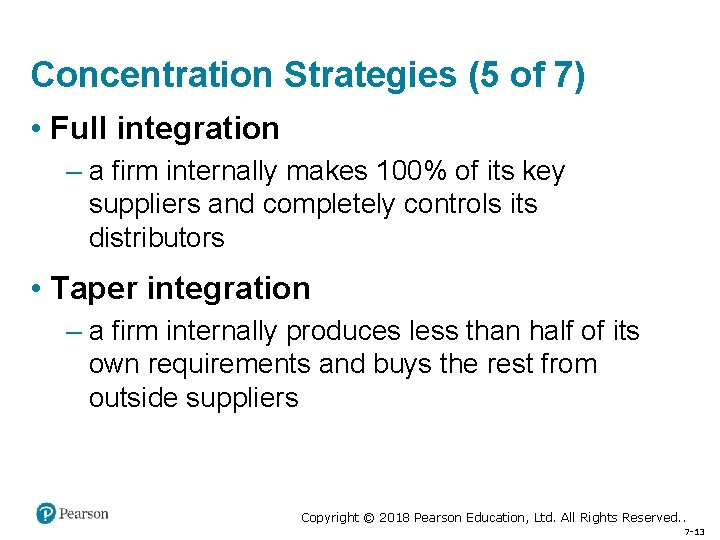 Concentration Strategies (5 of 7)

• Full integration
– a firm internally makes 100% of its key suppliers and completely controls its distributors

• Taper integration
– a firm internally produces less than half of its own requirements and buys the rest from outside suppliers

Pearson

Copyright © 2018 Pearson Education, Ltd. All Rights Reserved..

7-13